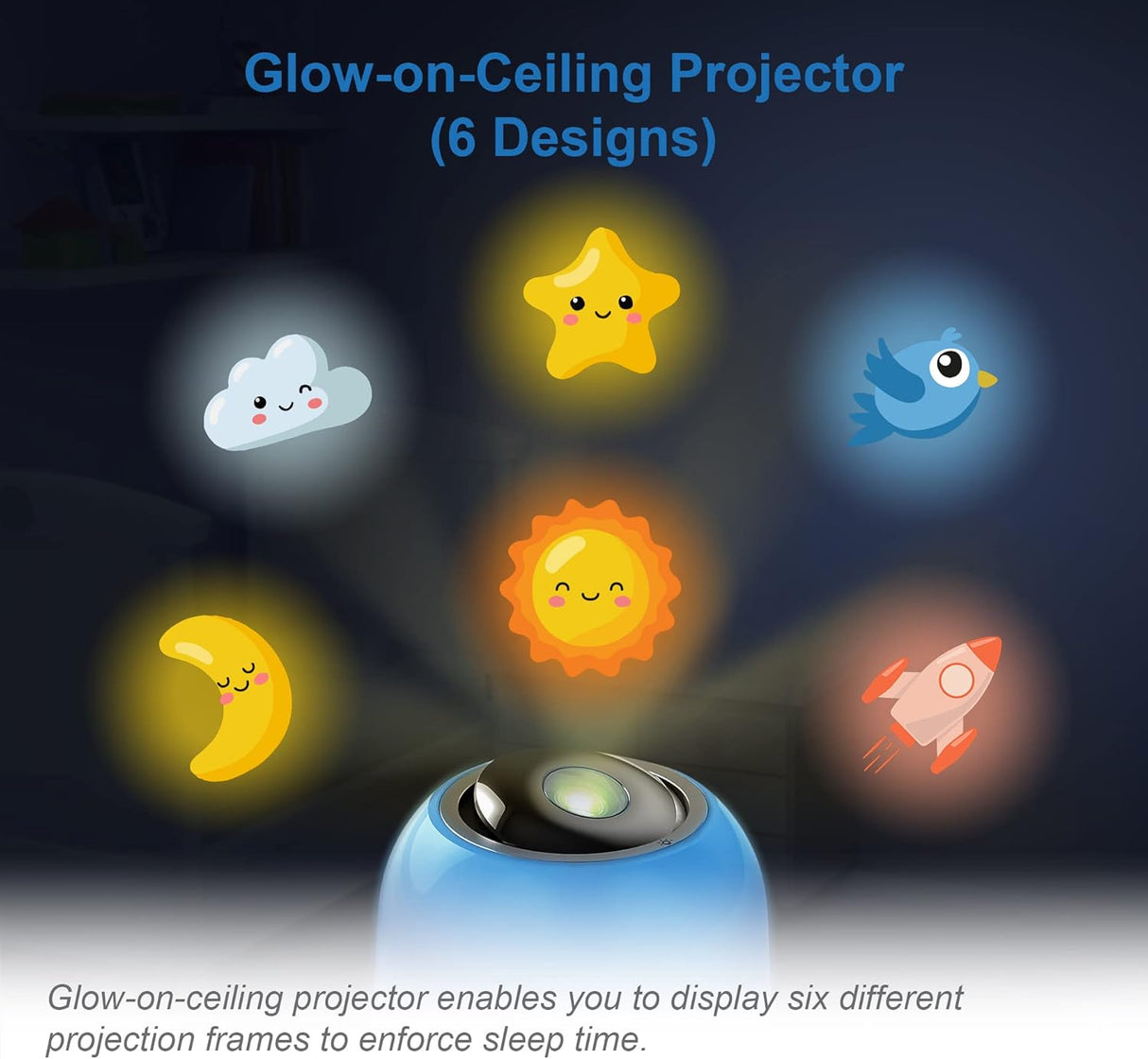 Glow-on-Ceiling Projector
(6 Designs)

Glow-on-ceiling projector enables you to display six different projection frames to enforce sleep time.